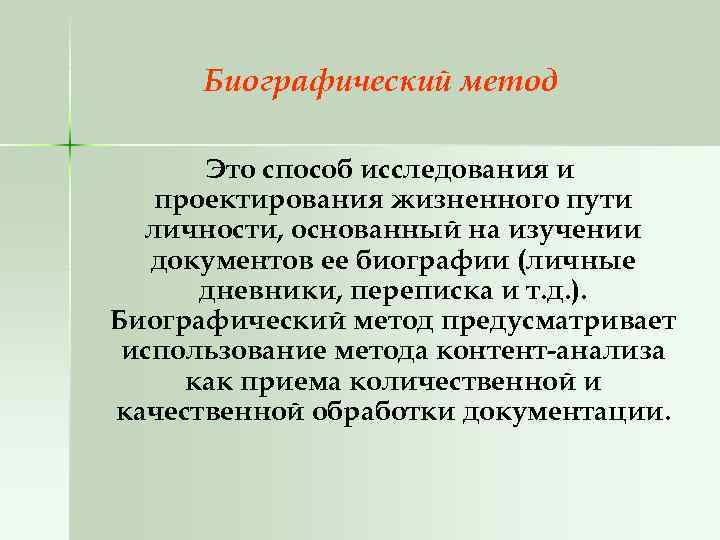 Биографический метод

Это способ исследования и проектирования жизненного пути личности, основанный на изучении документов ее биографии (личные дневники, переписка и т.д.). Биографический метод предусматривает использование метода контент-анализа как приема количественной и качественной обработки документации.